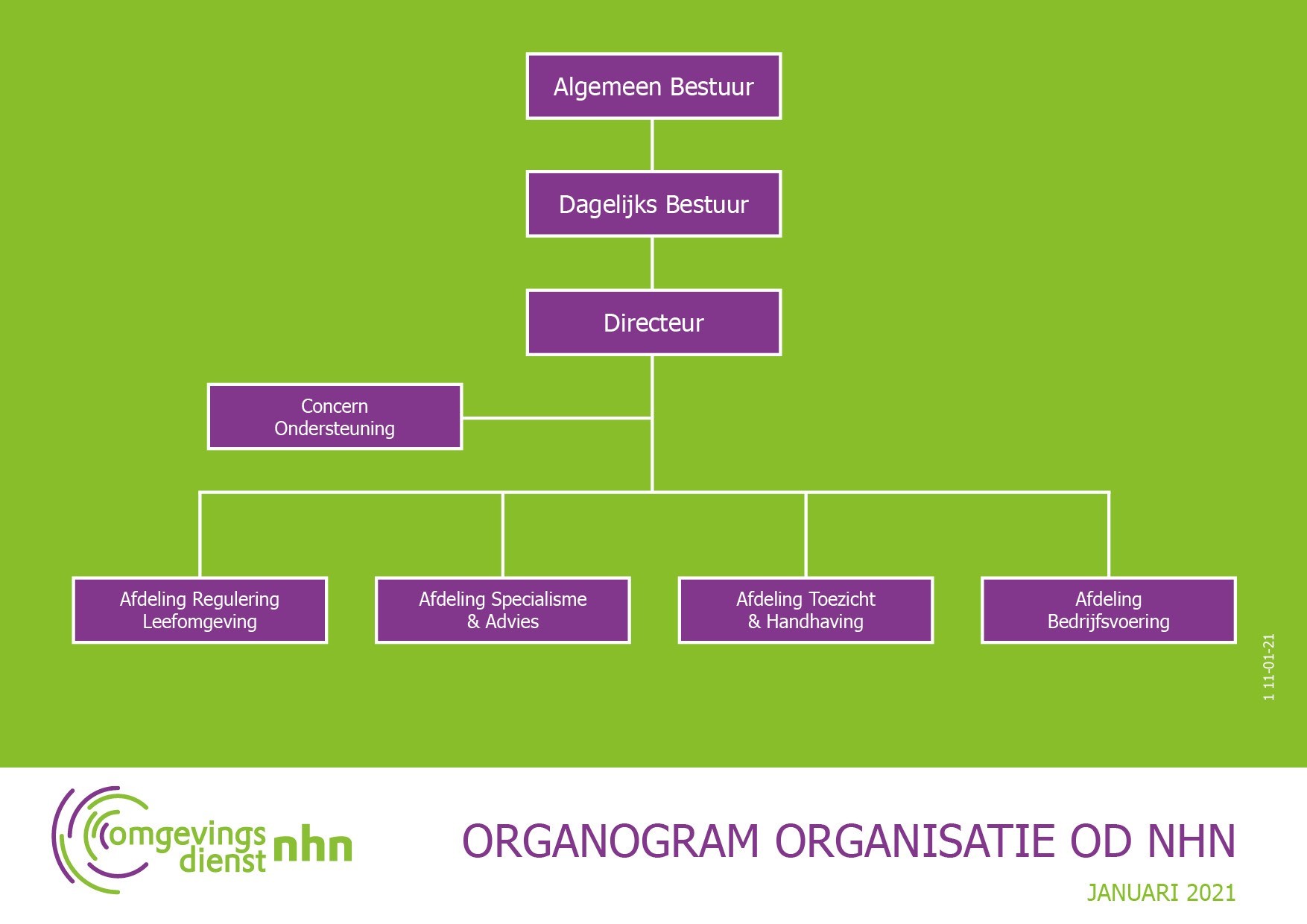 Algemeen Bestuur

Dagelijks Bestuur

Directeur

Concern Ondersteuning

Afdeling Regulering Leefomgeving

Afdeling Specialisme & Advies

Afdeling Toezicht & Handhaving

Afdeling Bedrijfsvoering

1 11-01-21

omgevings dienst nhn

ORGANOGRAM ORGANISATIE OD NHN

JANUARI 2021